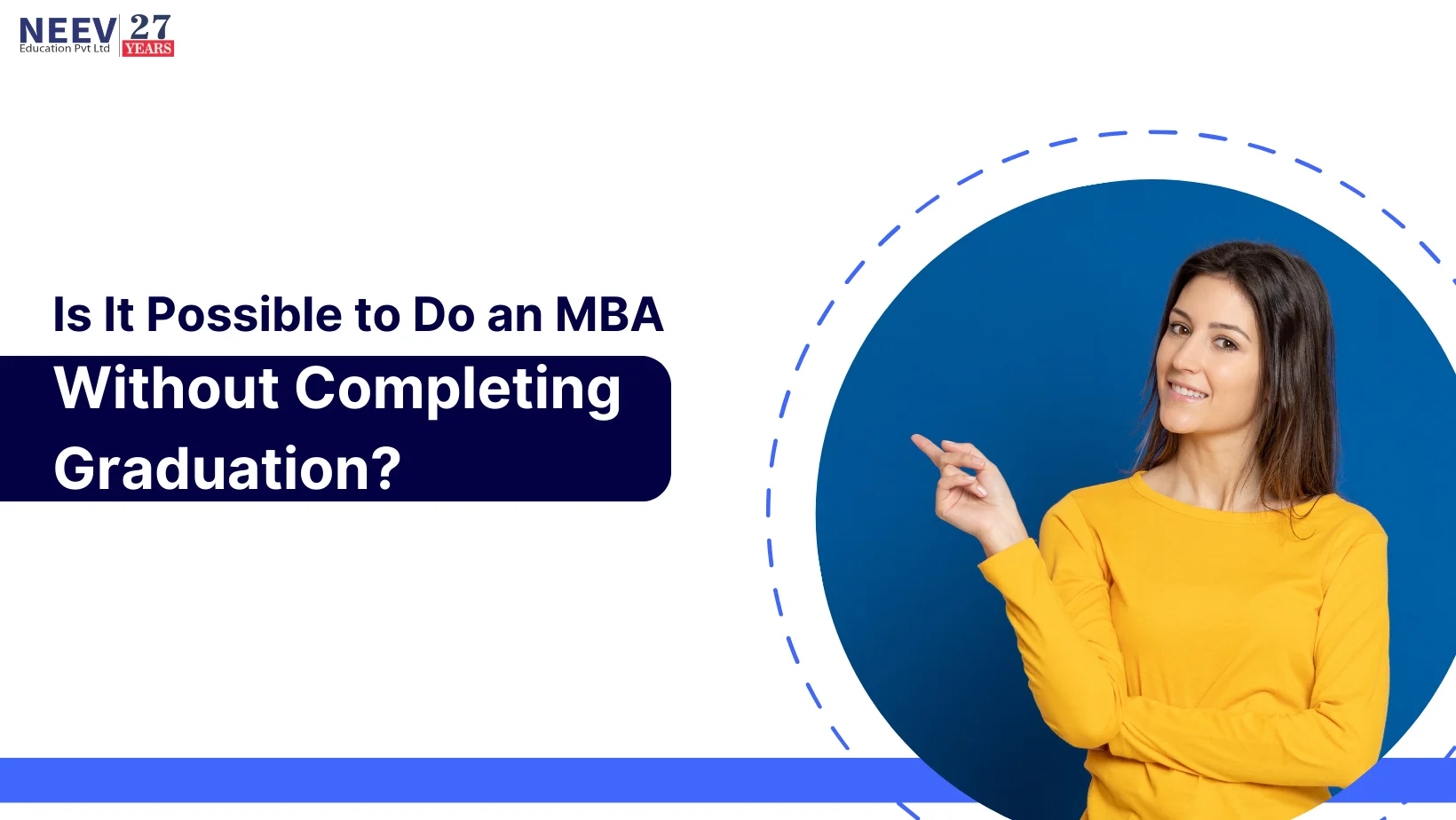 NEEV Education Pvt Ltd 27 YEARS

Is It Possible to Do an MBA Without Completing Graduation?